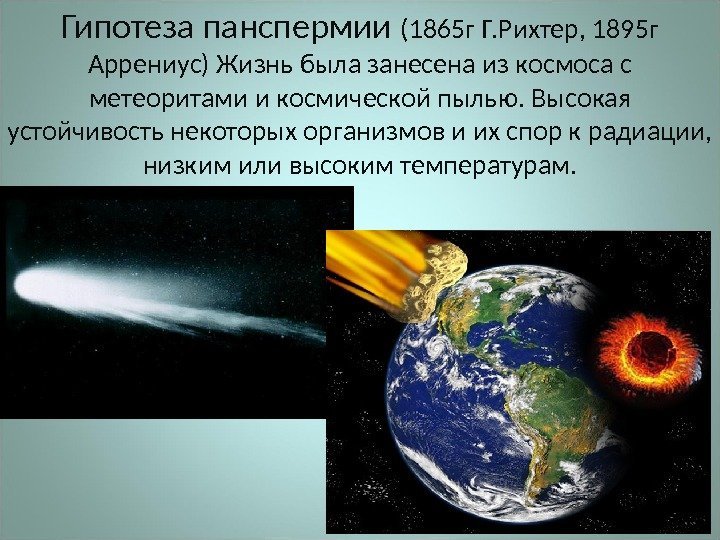 Гипотеза панспермии (1865г Г.Рихтер, 1895г Аррениус) Жизнь была занесена из космоса с метеоритами и космической пылью. Высокая устойчивость некоторых организмов и их спор к радиации, низким или высоким температурам.